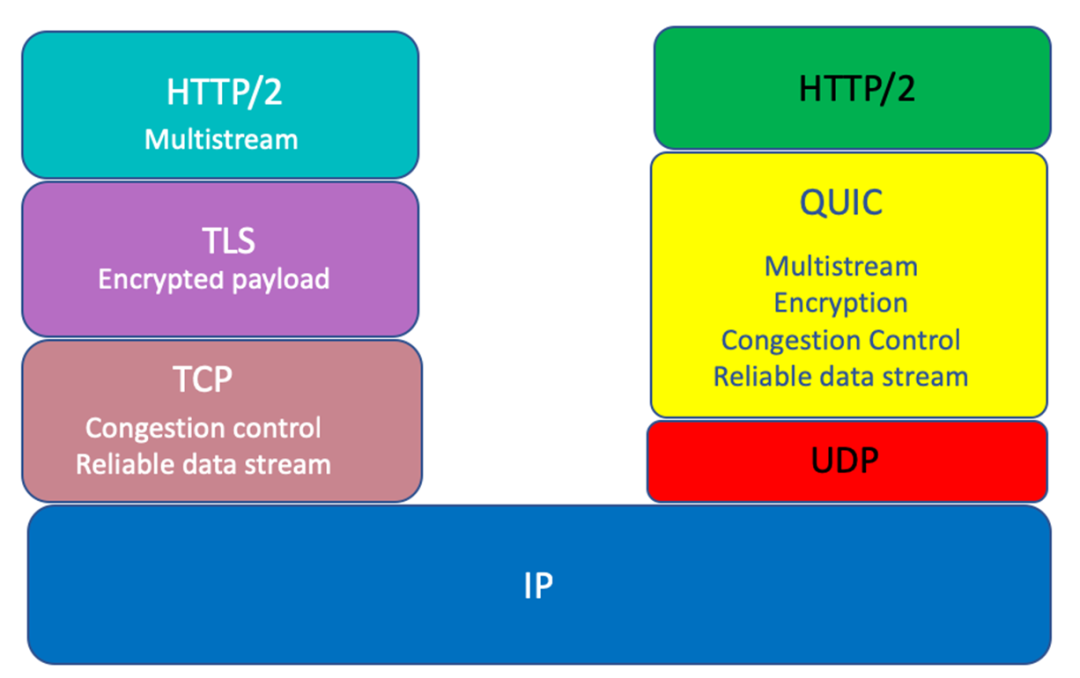 HTTP/2
Multistream

TLS
Encrypted payload

TCP
Congestion control
Reliable data stream

HTTP/2

QUIC
Multistream
Encryption
Congestion Control
Reliable data stream

UDP

IP